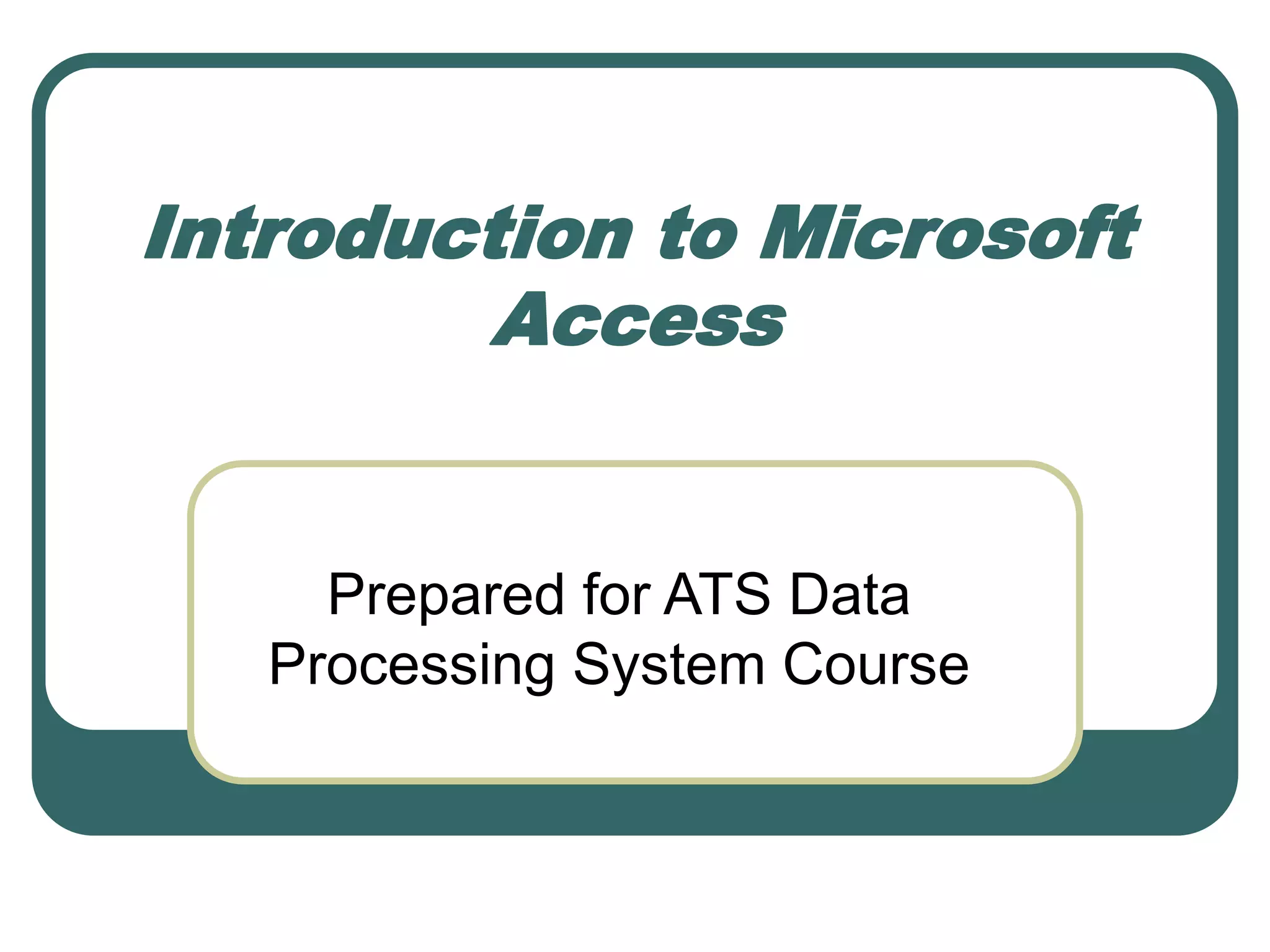 Introduction to Microsoft Access

Prepared for ATS Data Processing System Course